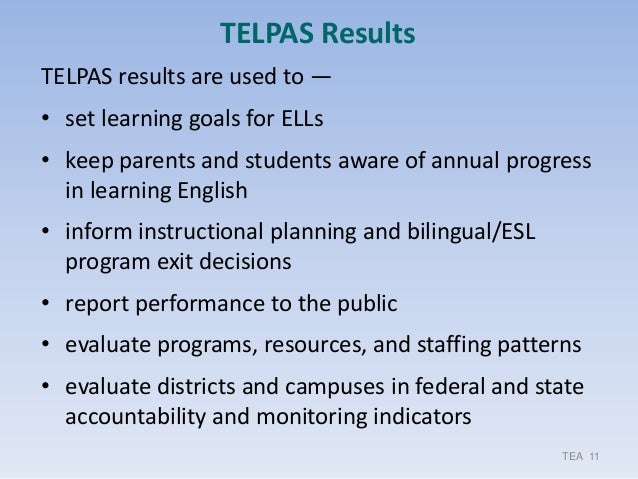 TELPAS Results

TELPAS results are used to —

• set learning goals for ELLs

• keep parents and students aware of annual progress in learning English

• inform instructional planning and bilingual/ESL program exit decisions

• report performance to the public

• evaluate programs, resources, and staffing patterns

• evaluate districts and campuses in federal and state accountability and monitoring indicators

TEA 11